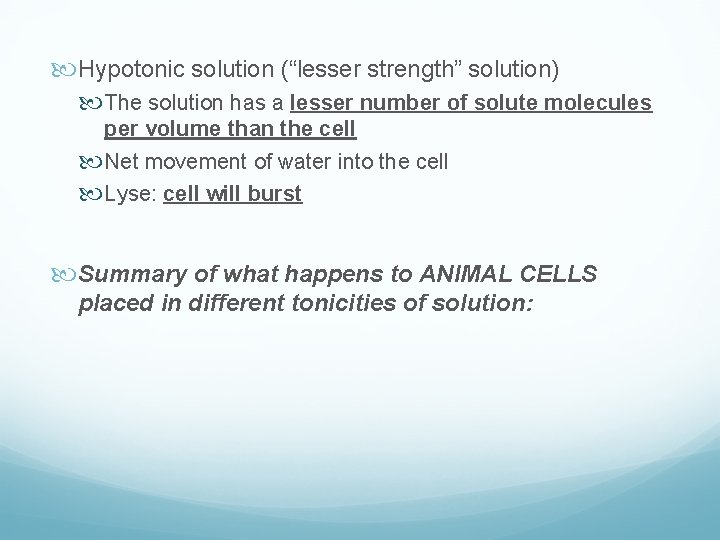 Hypotonic solution (“lesser strength” solution)

The solution has a lesser number of solute molecules per volume than the cell

Net movement of water into the cell

Lyse: cell will burst

Summary of what happens to ANIMAL CELLS placed in different tonicities of solution: